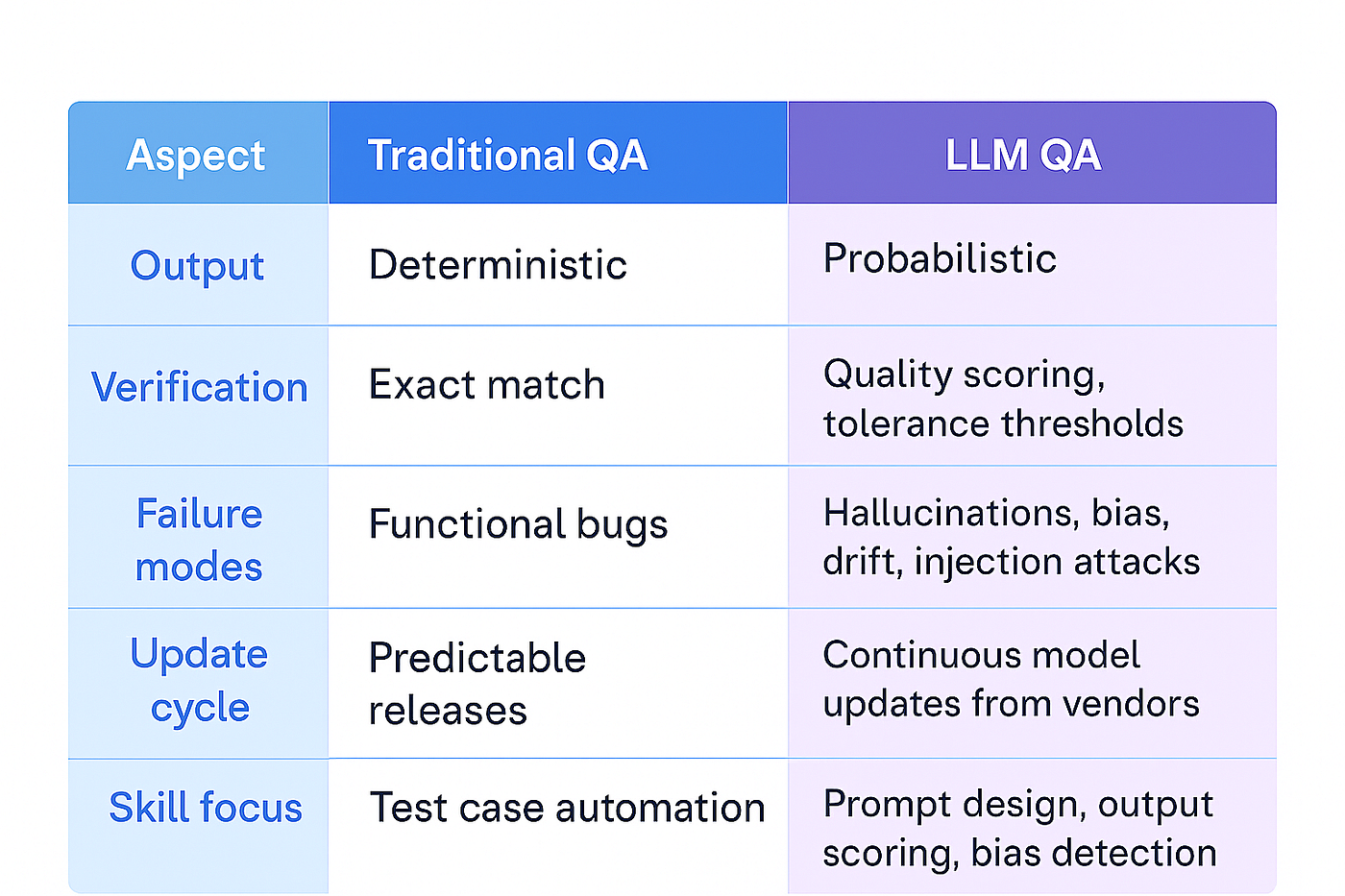 | Aspect | Traditional QA | LLM QA |
|---|---|---|
| Output | Deterministic | Probabilistic |
| Verification | Exact match | Quality scoring, tolerance thresholds |
| Failure modes | Functional bugs | Hallucinations, bias, drift, injection attacks |
| Update cycle | Predictable releases | Continuous model updates from vendors |
| Skill focus | Test case automation | Prompt design, output scoring, bias detection |